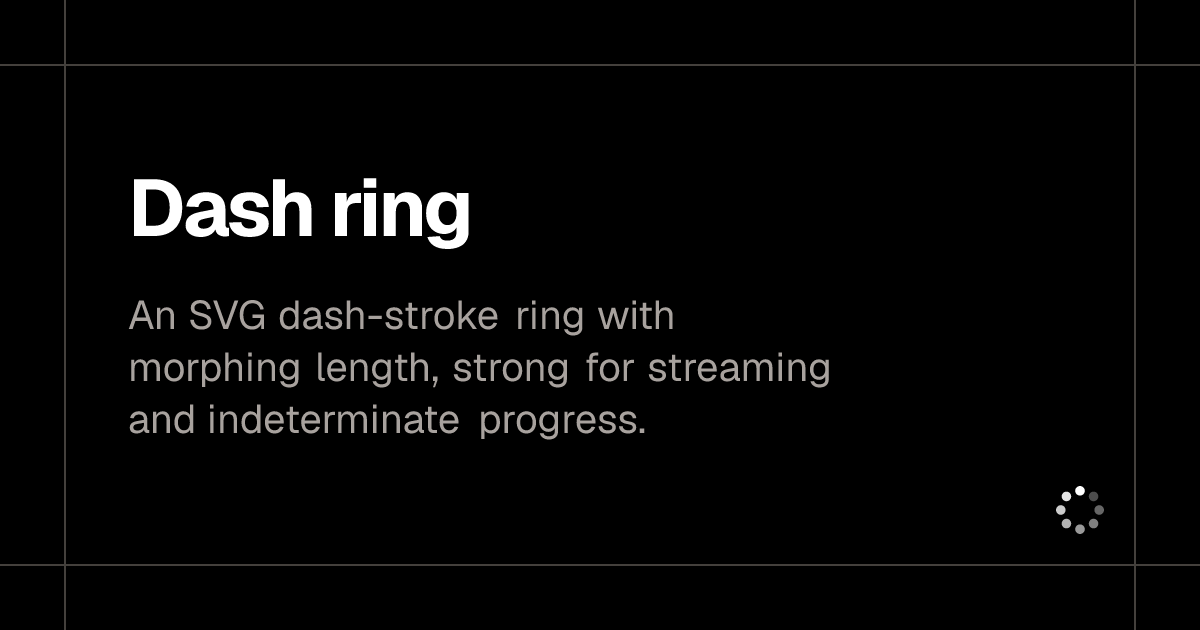 Dash ring

An SVG dash-stroke ring with morphing length, strong for streaming and indeterminate progress.